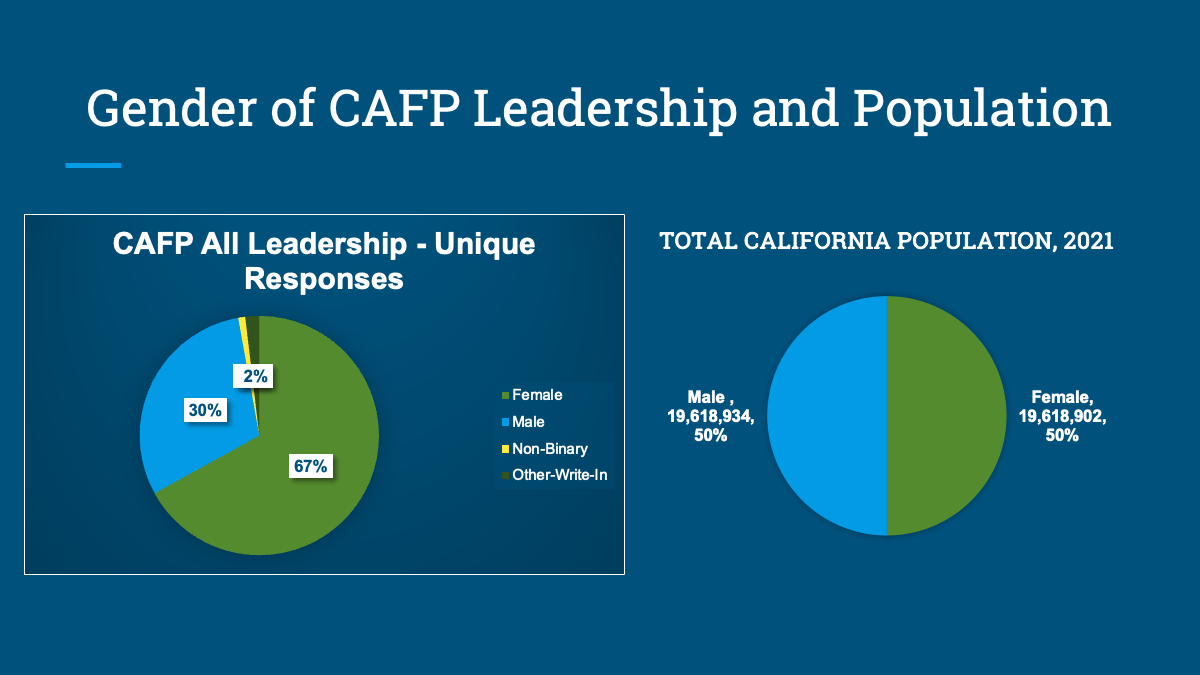 Gender of CAFP Leadership and Population

CAFP All Leadership - Unique Responses

2%

30%

67%

Female
Male
Non-Binary
Other-Write-In

TOTAL CALIFORNIA POPULATION, 2021

Male , 19,618,934, 50%

Female, 19,618,902, 50%